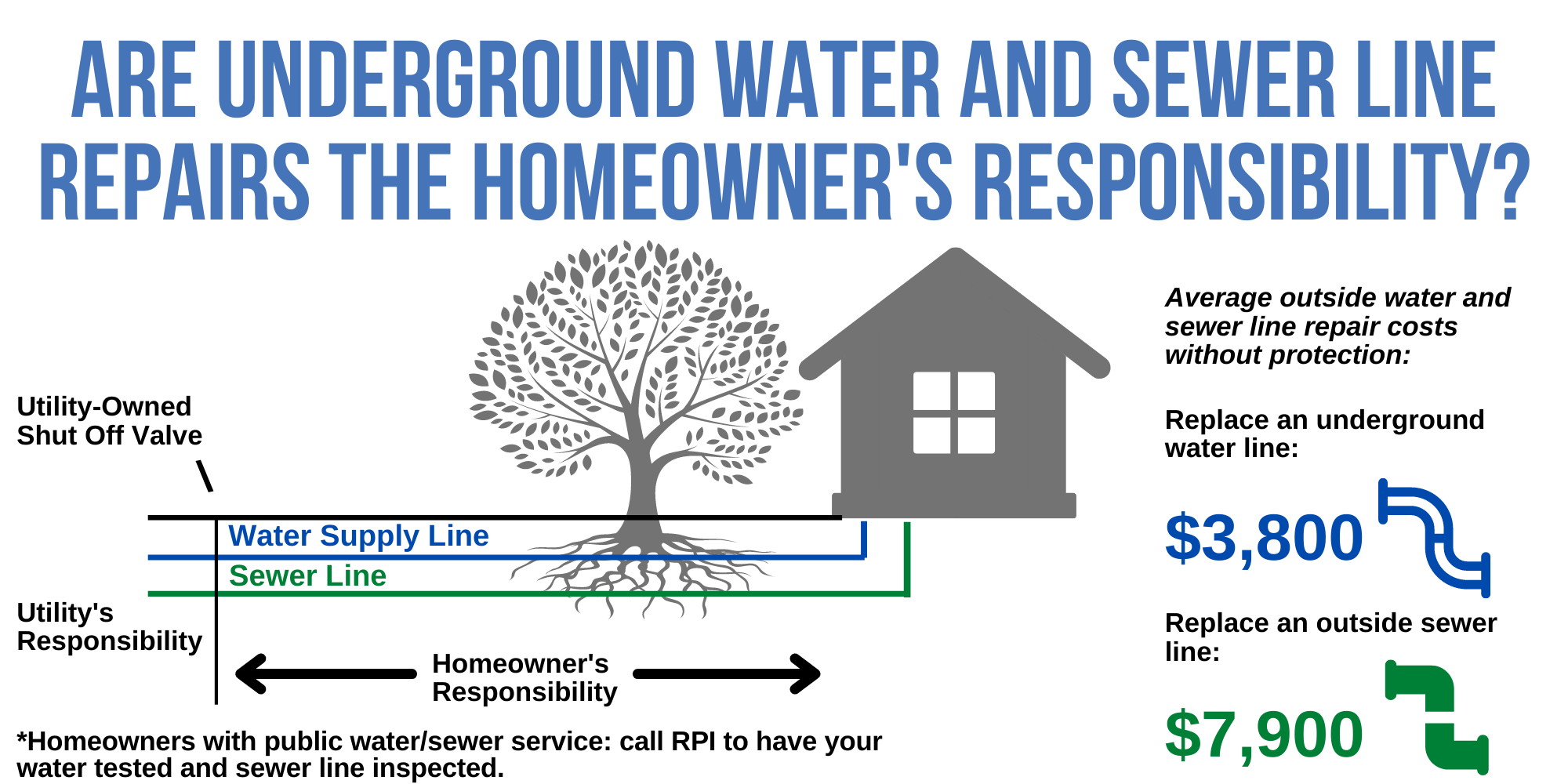 ARE UNDERGROUND WATER AND SEWER LINE REPAIRS THE HOMEOWNER'S RESPONSIBILITY?

Utility-Owned Shut Off Valve

Water Supply Line

Sewer Line

Utility's Responsibility

Homeowner's Responsibility

*Homeowners with public water/sewer service: call RPI to have your water tested and sewer line inspected.

Average outside water and sewer line repair costs without protection:

Replace an underground water line:

$3,800

Replace an outside sewer line:

$7,900